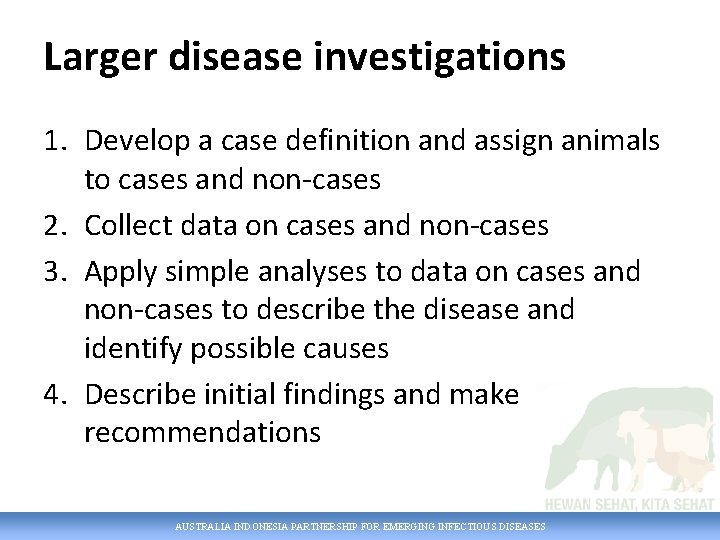 Larger disease investigations

1. Develop a case definition and assign animals to cases and non-cases
2. Collect data on cases and non-cases
3. Apply simple analyses to data on cases and non-cases to describe the disease and identify possible causes
4. Describe initial findings and make recommendations

HEWAN SEHAT, KITA SEHAT

AUSTRALIA INDONESIA PARTNERSHIP FOR EMERGING INFECTIOUS DISEASES